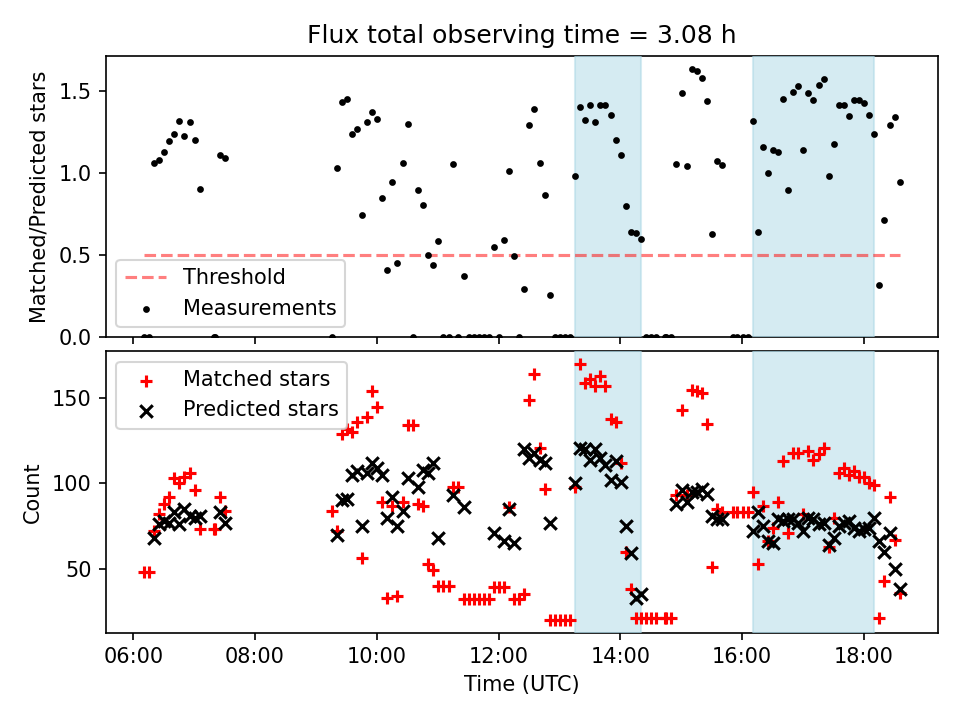 Flux total observing time = 3.08 h

Matched/Predicted stars
1.5
1.0
0.5
0.0

Threshold
Measurements

Count
150
100
50

Matched stars
Predicted stars

06:00
08:00
10:00
12:00
14:00
16:00
18:00
Time (UTC)